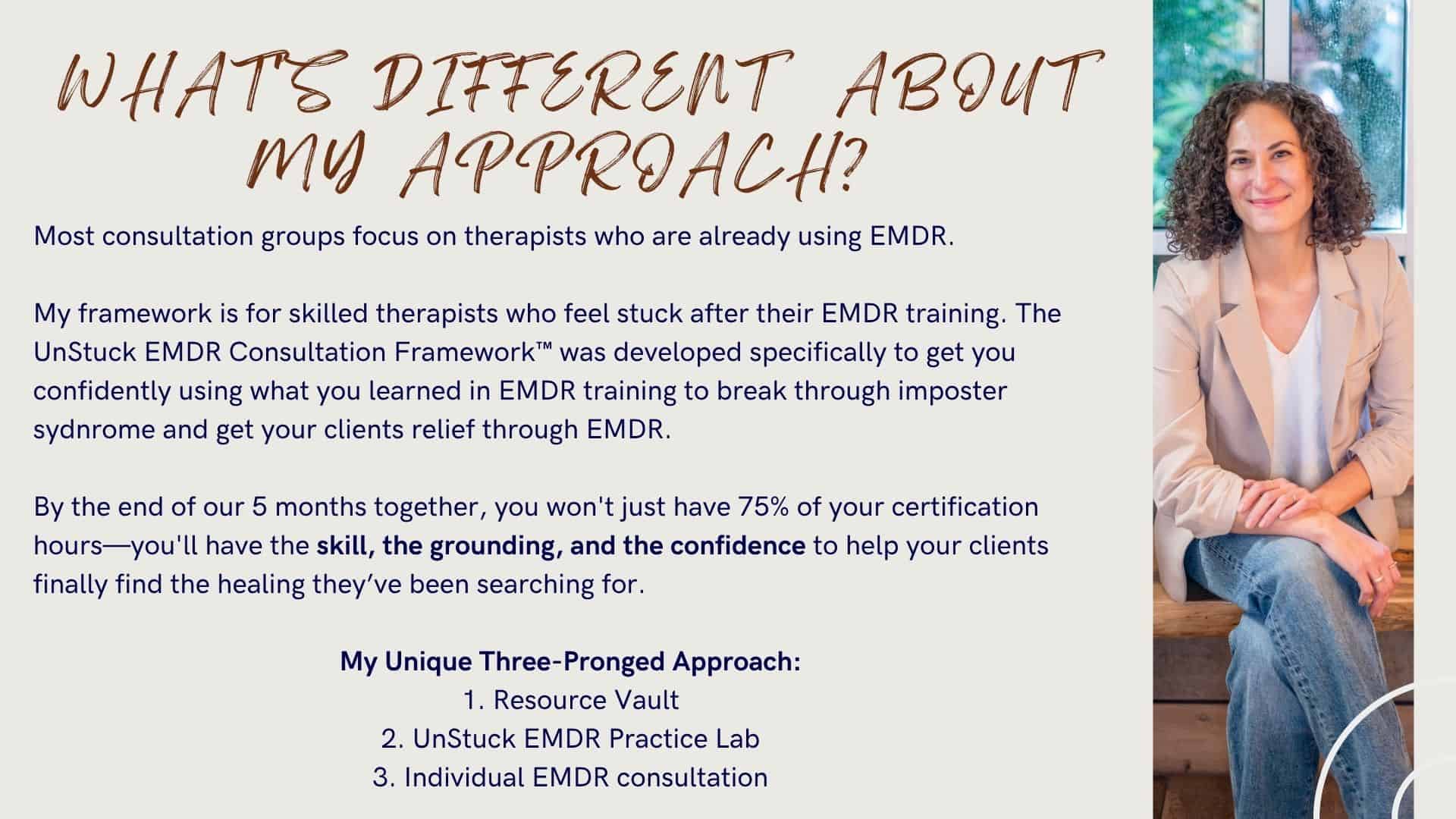 WHAT'S DIFFERENT ABOUT MY APPROACH?

Most consultation groups focus on therapists who are already using EMDR.

My framework is for skilled therapists who feel stuck after their EMDR training. The UnStuck EMDR Consultation Framework™ was developed specifically to get you confidently using what you learned in EMDR training to break through imposter sydnrome and get your clients relief through EMDR.

By the end of our 5 months together, you won't just have 75% of your certification hours—you'll have the skill, the grounding, and the confidence to help your clients finally find the healing they've been searching for.

My Unique Three-Pronged Approach:
1. Resource Vault
2. UnStuck EMDR Practice Lab
3. Individual EMDR consultation